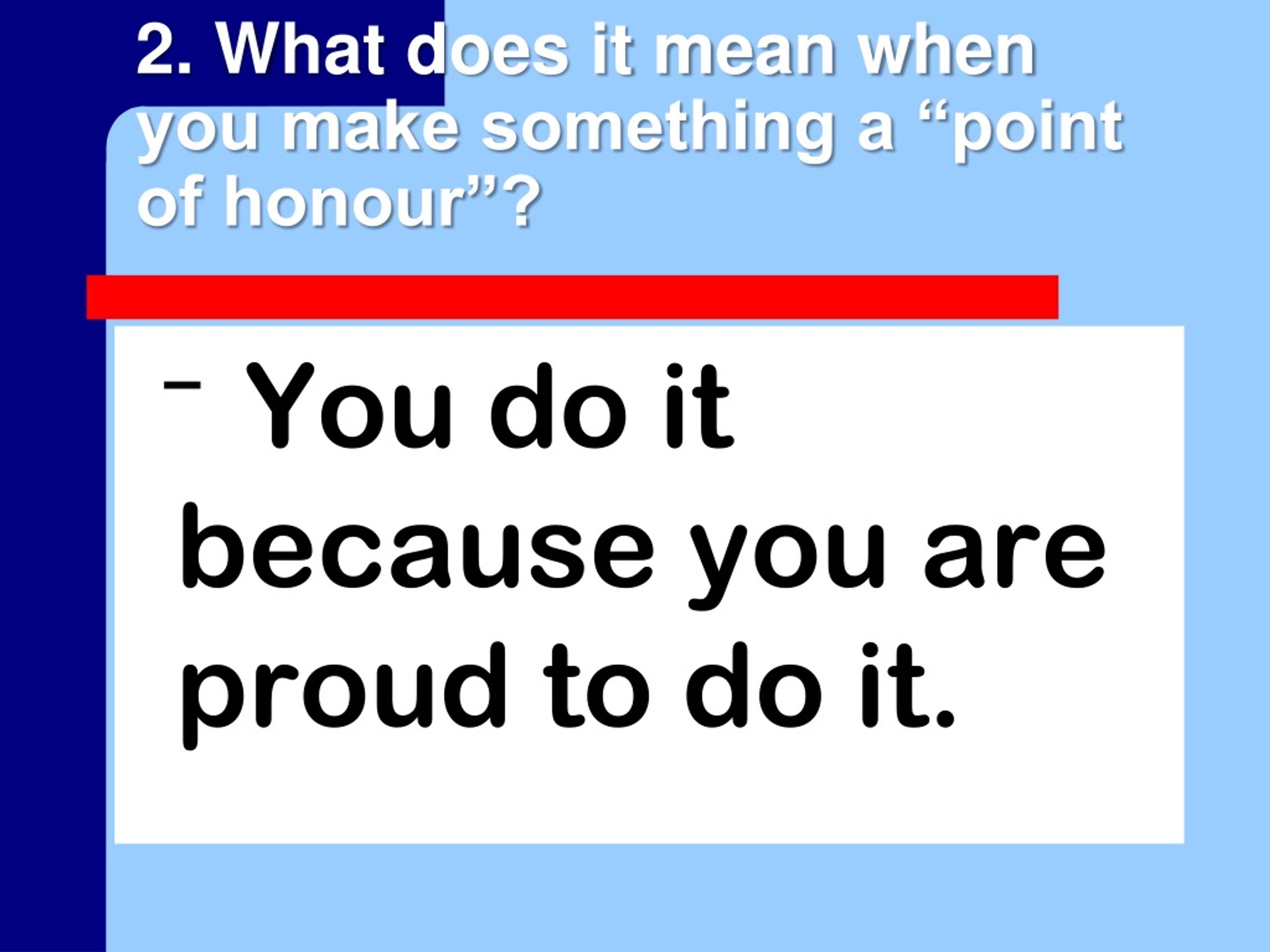 2. What does it mean when you make something a “point of honour”?

– You do it because you are proud to do it.